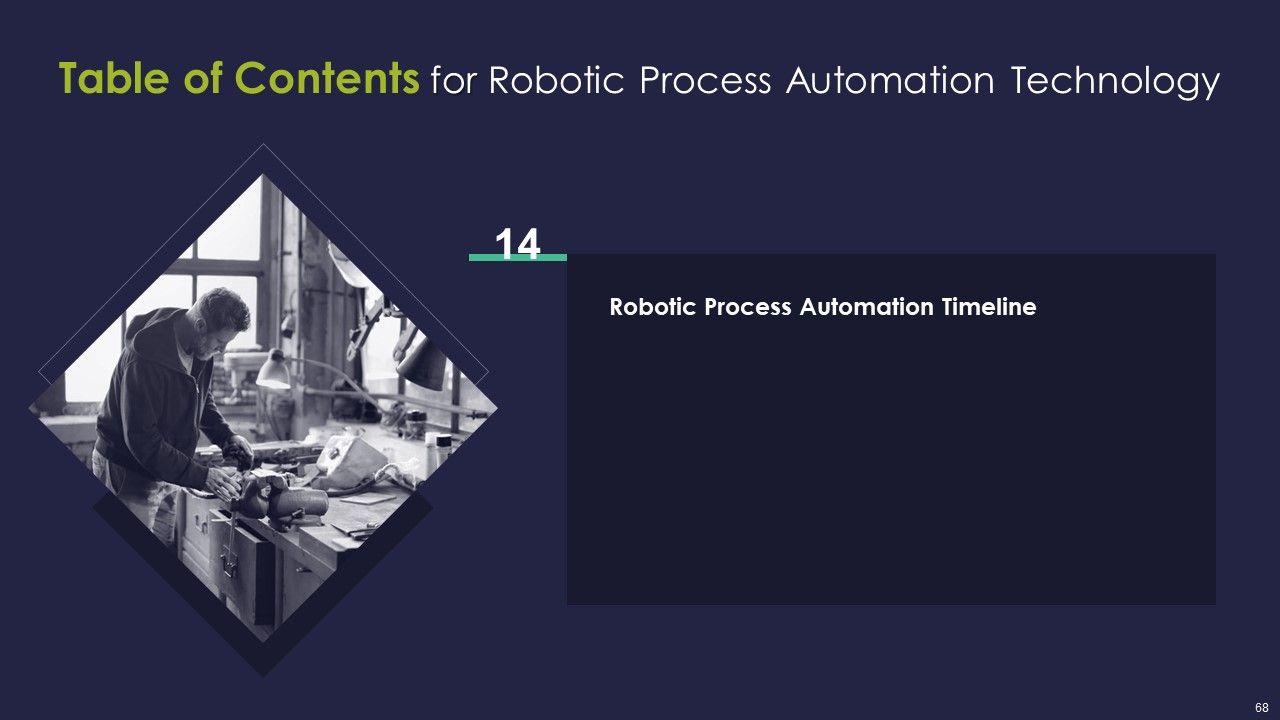 Table of Contents for Robotic Process Automation Technology

14

Robotic Process Automation Timeline

68